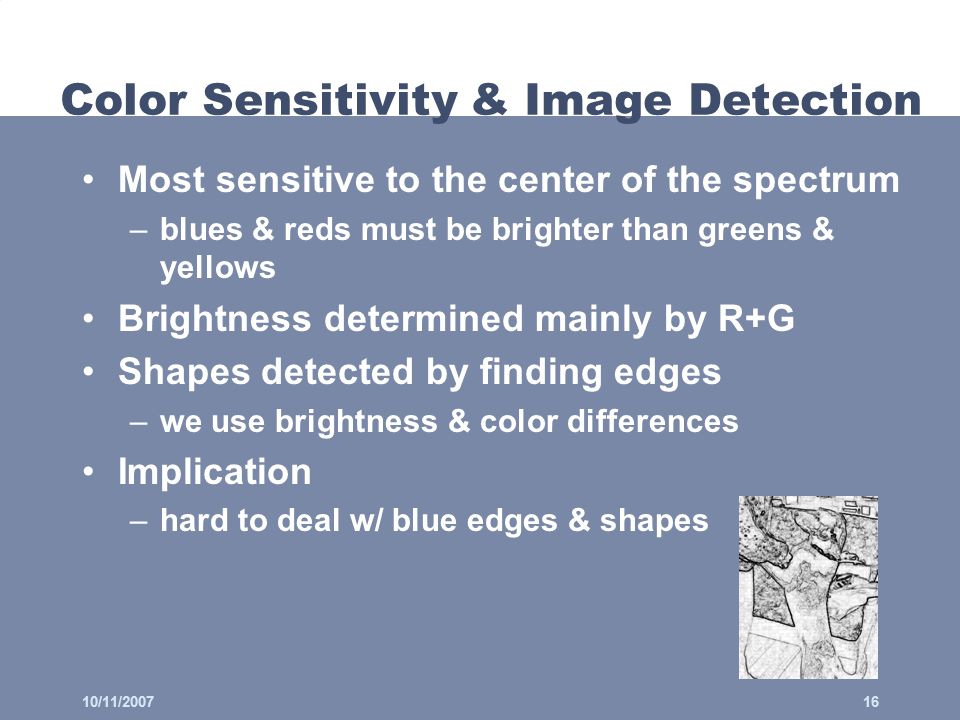 Color Sensitivity & Image Detection

• Most sensitive to the center of the spectrum
– blues & reds must be brighter than greens & yellows
• Brightness determined mainly by R+G
• Shapes detected by finding edges
– we use brightness & color differences
• Implication
– hard to deal w/ blue edges & shapes

10/11/2007

16